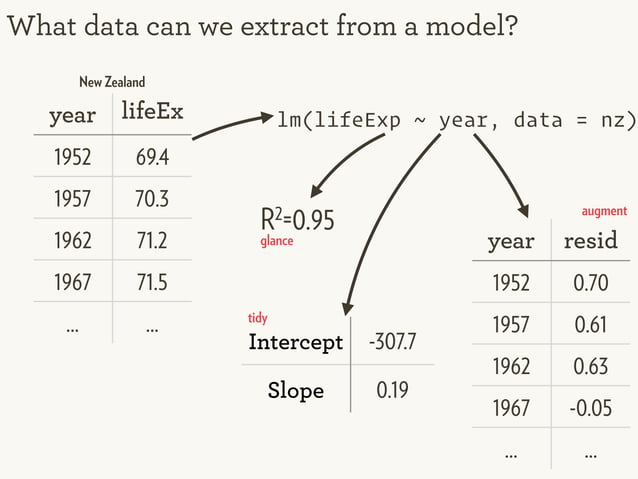 What data can we extract from a model?

New Zealand

| year | lifeEx |
|---|---|
| 1952 | 69.4 |
| 1957 | 70.3 |
| 1962 | 71.2 |
| 1967 | 71.5 |
| ... | ... |

lm(lifeExp ~ year, data = nz)

$R^2$=0.95
glance

tidy

| Intercept | -307.7 |
|---|---|
| Slope | 0.19 |

augment

| year | resid |
|---|---|
| 1952 | 0.70 |
| 1957 | 0.61 |
| 1962 | 0.63 |
| 1967 | -0.05 |
| ... | ... |